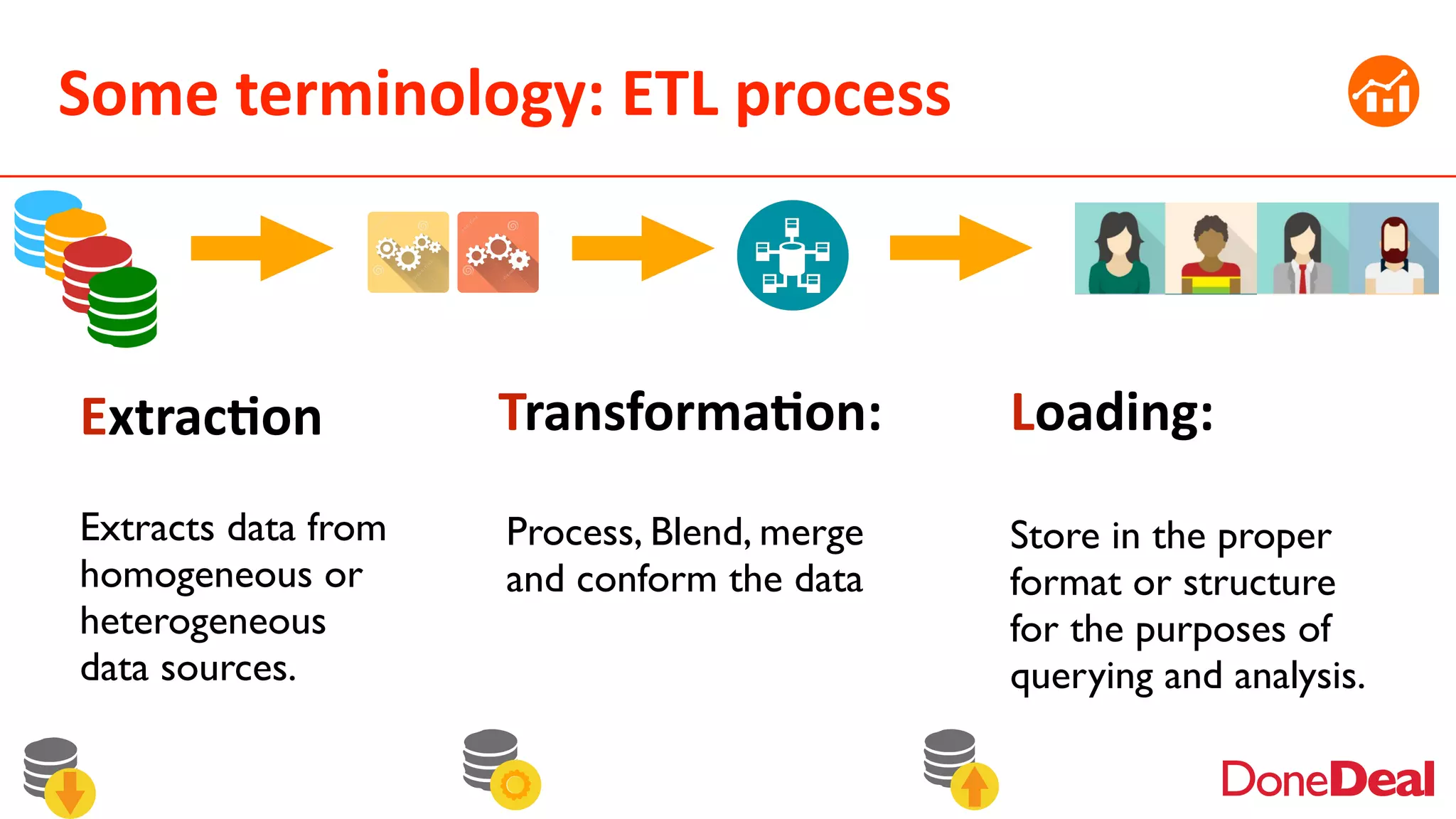 Some terminology: ETL process

Extraction

Extracts data from homogeneous or heterogeneous data sources.

Transformation:

Process, Blend, merge and conform the data

Loading:

Store in the proper format or structure for the purposes of querying and analysis.

DoneDeal